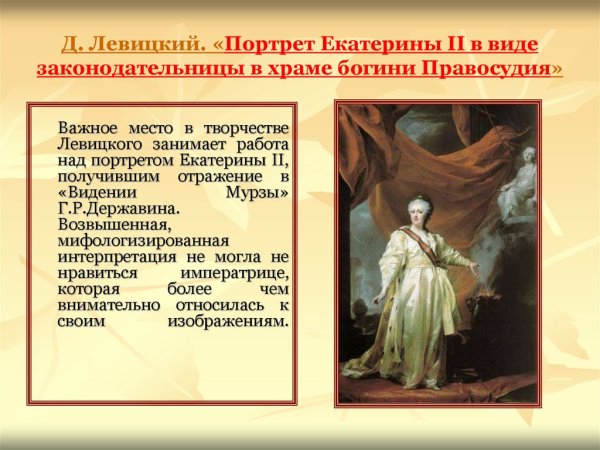 Д. Левицкий. «Портрет Екатерины II в виде законодательницы в храме богини Правосудия»

Важное место в творчестве Левицкого занимает работа над портретом Екатерины II, получившим отражение в «Видении Мурзы» Г.Р.Державина. Возвышенная, мифологизированная интерпретация не могла не нравиться императрице, которая более чем внимательно относилась к своим изображениям.